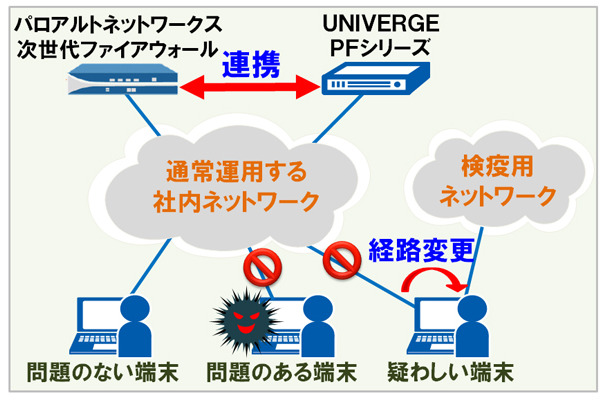 パロアルトネットワークス
次世代ファイアウォール

UNIVERGE
PFシリーズ

連携

通常運用する
社内ネットワーク

検疫用
ネットワーク

経路変更

問題のない端末

問題のある端末

疑わしい端末